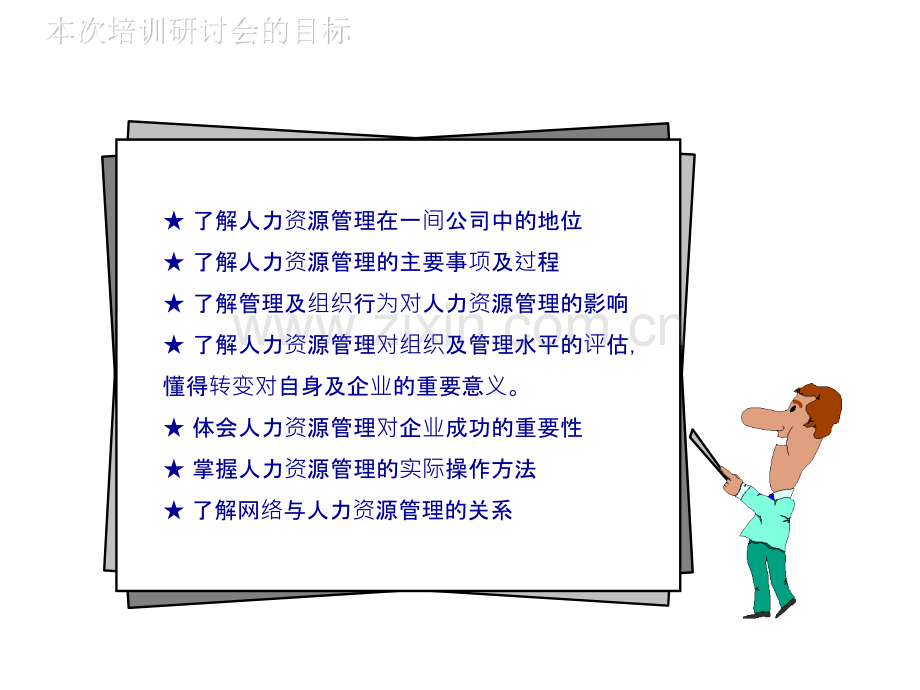 本次培训研讨会的目标

★ 了解人力资源管理在一间公司中的地位

★ 了解人力资源管理的主要事项及过程

★ 了解管理及组织行为对人力资源管理的影响

★ 了解人力资源管理对组织及管理水平的评估,懂得转变对自身及企业的重要意义。

★ 体会人力资源管理对企业成功的重要性

★ 掌握人力资源管理的实际操作方法

★ 了解网络与人力资源管理的关系

www.zixin.com.cn